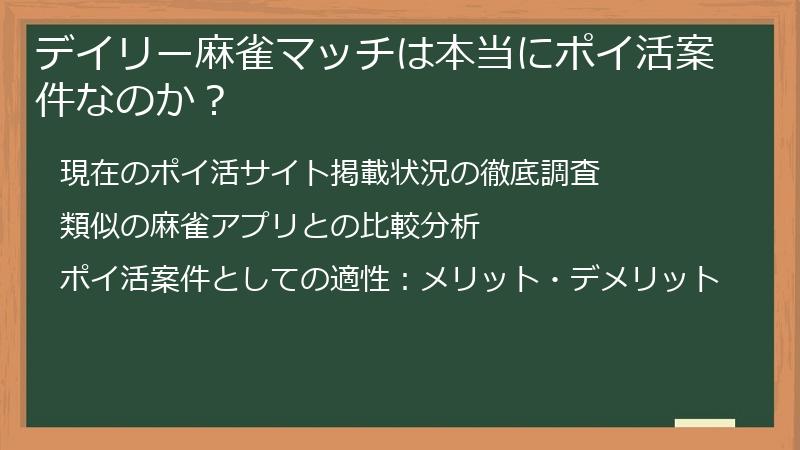 デイリー麻雀マッチは本当にポイ活案件なのか？

現在のポイ活サイト掲載状況の徹底調査

類似の麻雀アプリとの比較分析

ポイ活案件としての適性：メリット・デメリット